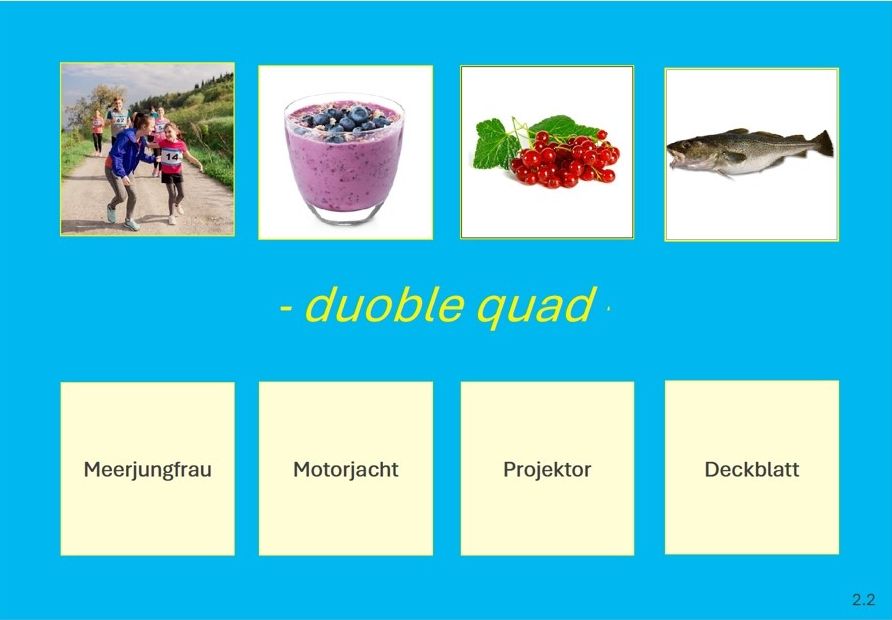 14

- duoble quad ·

Meerjungfrau

Motorjacht

Projektor

Deckblatt

2.2